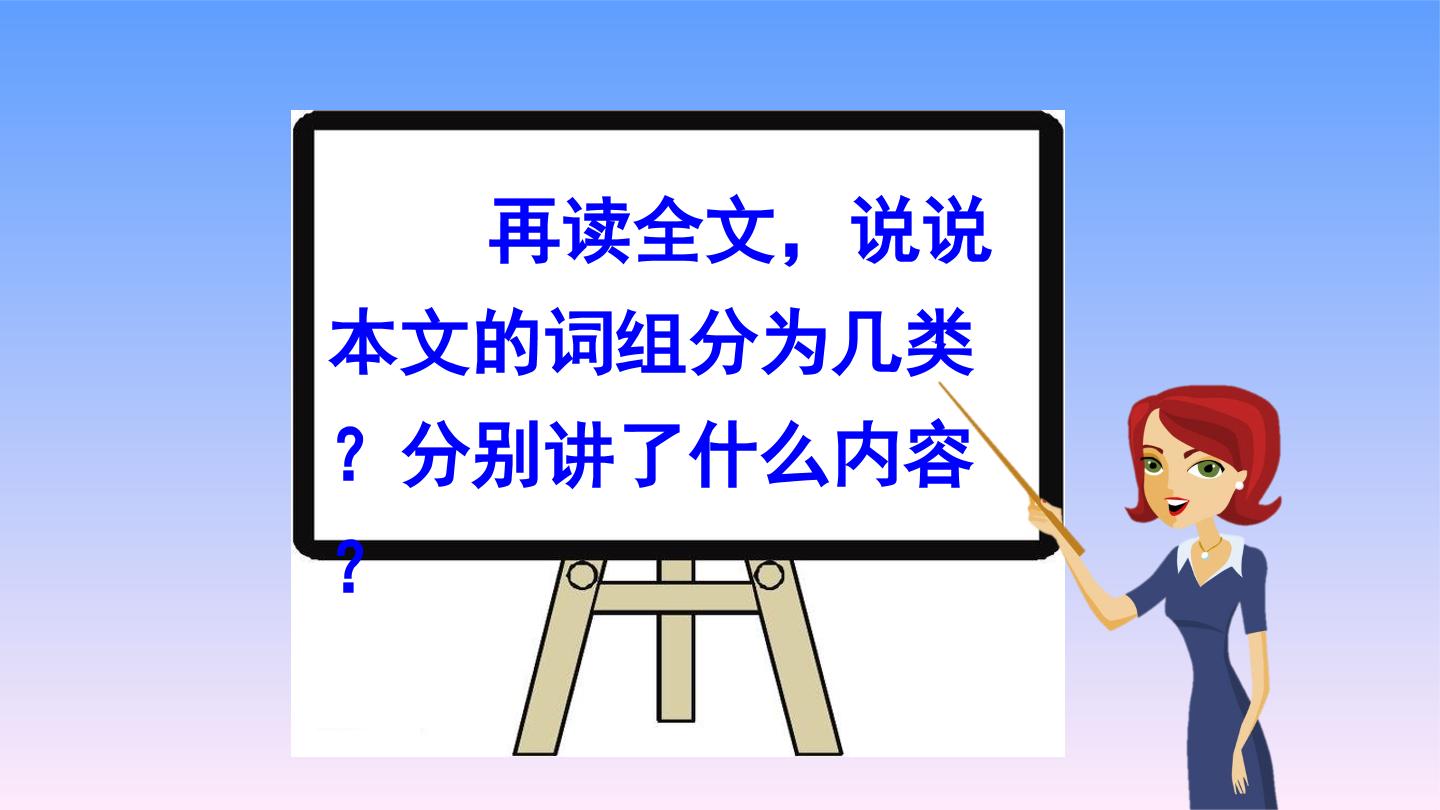 再读全文，说说本文的词组分为几类？分别讲了什么内容？